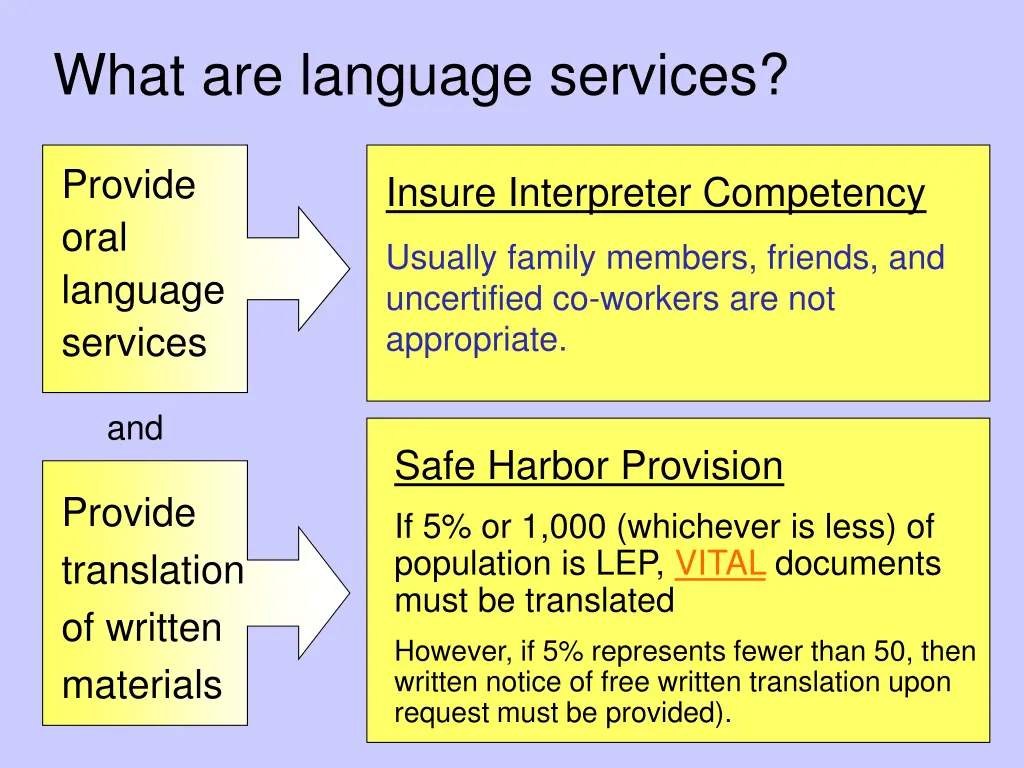 What are language services?

Provide oral language services

Insure Interpreter Competency

Usually family members, friends, and uncertified co-workers are not appropriate.

and

Provide translation of written materials

Safe Harbor Provision

If 5% or 1,000 (whichever is less) of population is LEP, VITAL documents must be translated

However, if 5% represents fewer than 50, then written notice of free written translation upon request must be provided).